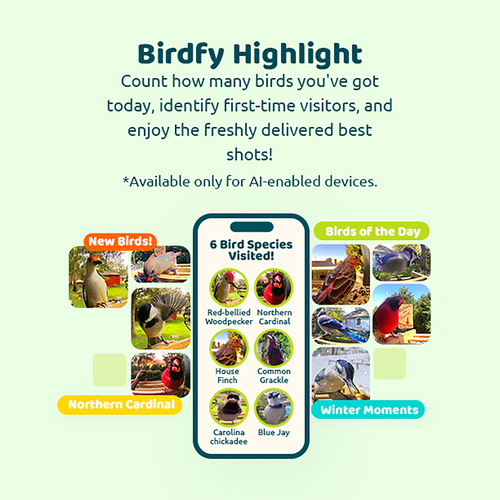 Birdfy Highlight

Count how many birds you've got today, identify first-time visitors, and enjoy the freshly delivered best shots!

*Available only for AI-enabled devices.

New Birds!

Northern Cardinal

6 Bird Species Visited!

Red-bellied Woodpecker

Northern Cardinal

House Finch

Common Grackle

Carolina chickadee

Blue Jay

Birds of the Day

Winter Moments